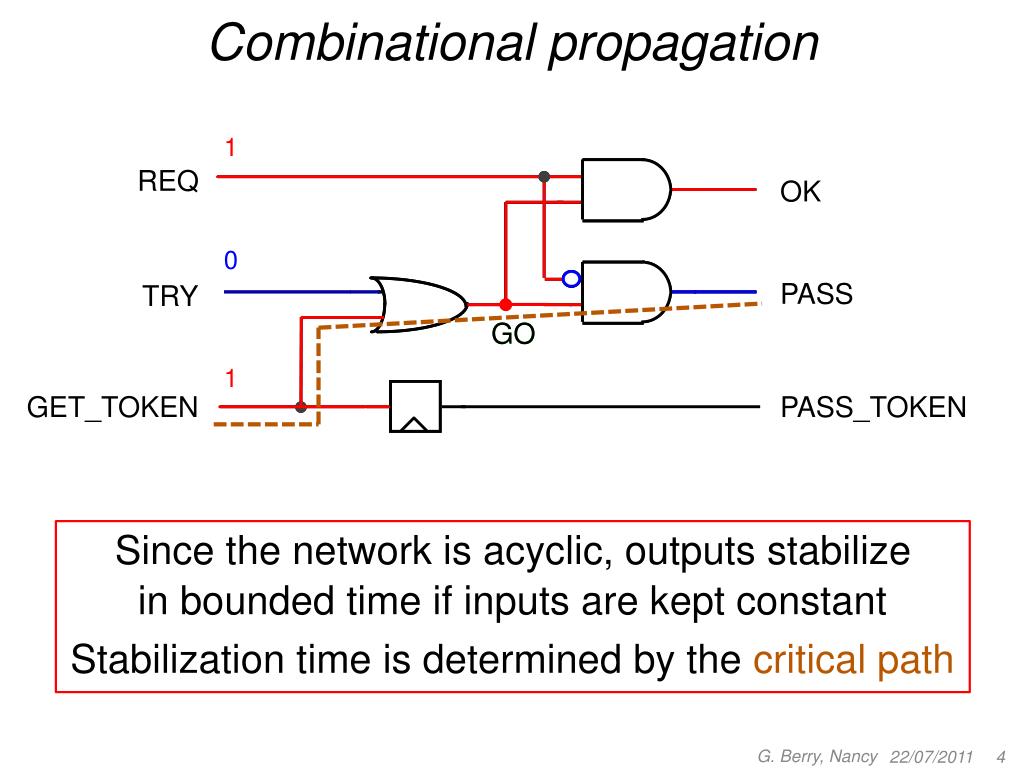 Combinational propagation

1
REQ
OK
0
TRY
PASS
GO
1
GET_TOKEN
PASS_TOKEN

Since the network is acyclic, outputs stabilize in bounded time if inputs are kept constant

Stabilization time is determined by the critical path

G. Berry, Nancy 22/07/2011 4